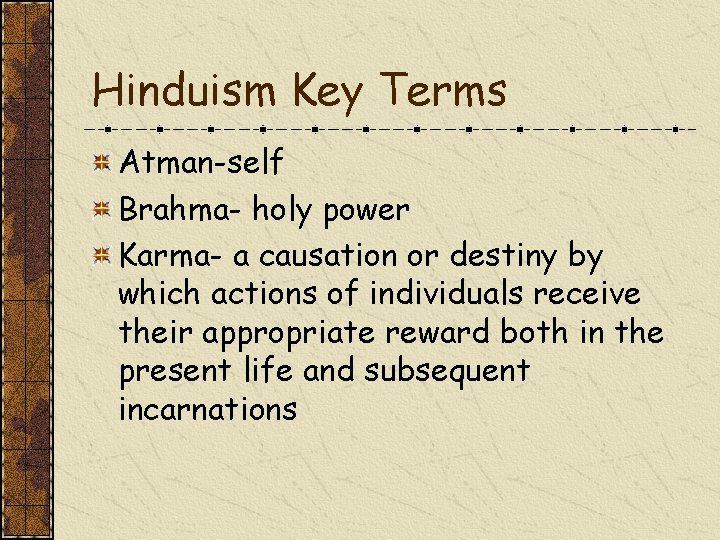 Hinduism Key Terms

Atman-self

Brahma- holy power

Karma- a causation or destiny by which actions of individuals receive their appropriate reward both in the present life and subsequent incarnations